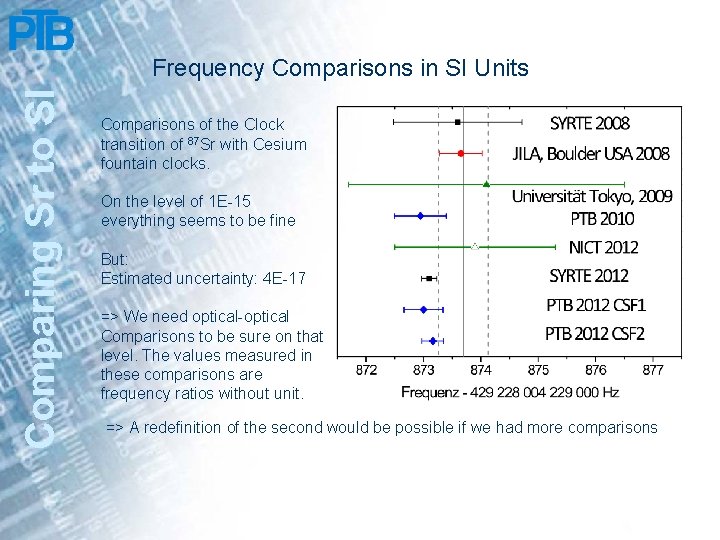 PTB

Comparing Sr to SI

Frequency Comparisons in SI Units

Comparisons of the Clock transition of $^{87}$Sr with Cesium fountain clocks.

On the level of 1E-15 everything seems to be fine

But:
Estimated uncertainty: 4E-17

=> We need optical-optical Comparisons to be sure on that level. The values measured in these comparisons are frequency ratios without unit.

SYRTE 2008
JILA, Boulder USA 2008
Universität Tokyo, 2009
PTB 2010
NICT 2012
SYRTE 2012
PTB 2012 CSF1
PTB 2012 CSF2

872 873 874 875 876 877
Frequenz - 429 228 004 229 000 Hz

=> A redefinition of the second would be possible if we had more comparisons